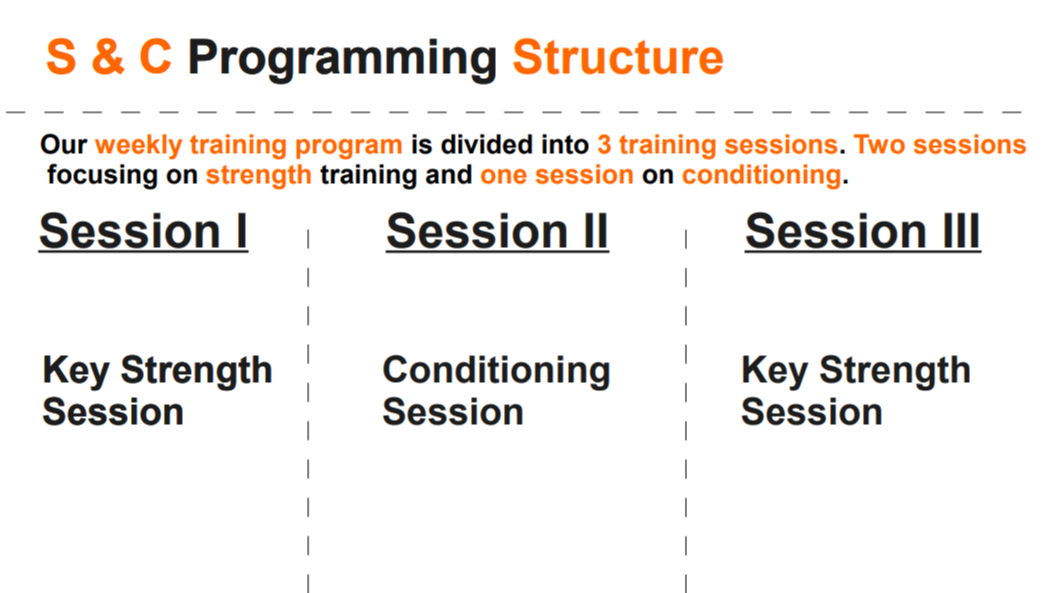 S & C Programming Structure

Our weekly training program is divided into 3 training sessions. Two sessions focusing on strength training and one session on conditioning.

Session I

Key Strength Session

Session II

Conditioning Session

Session III

Key Strength Session